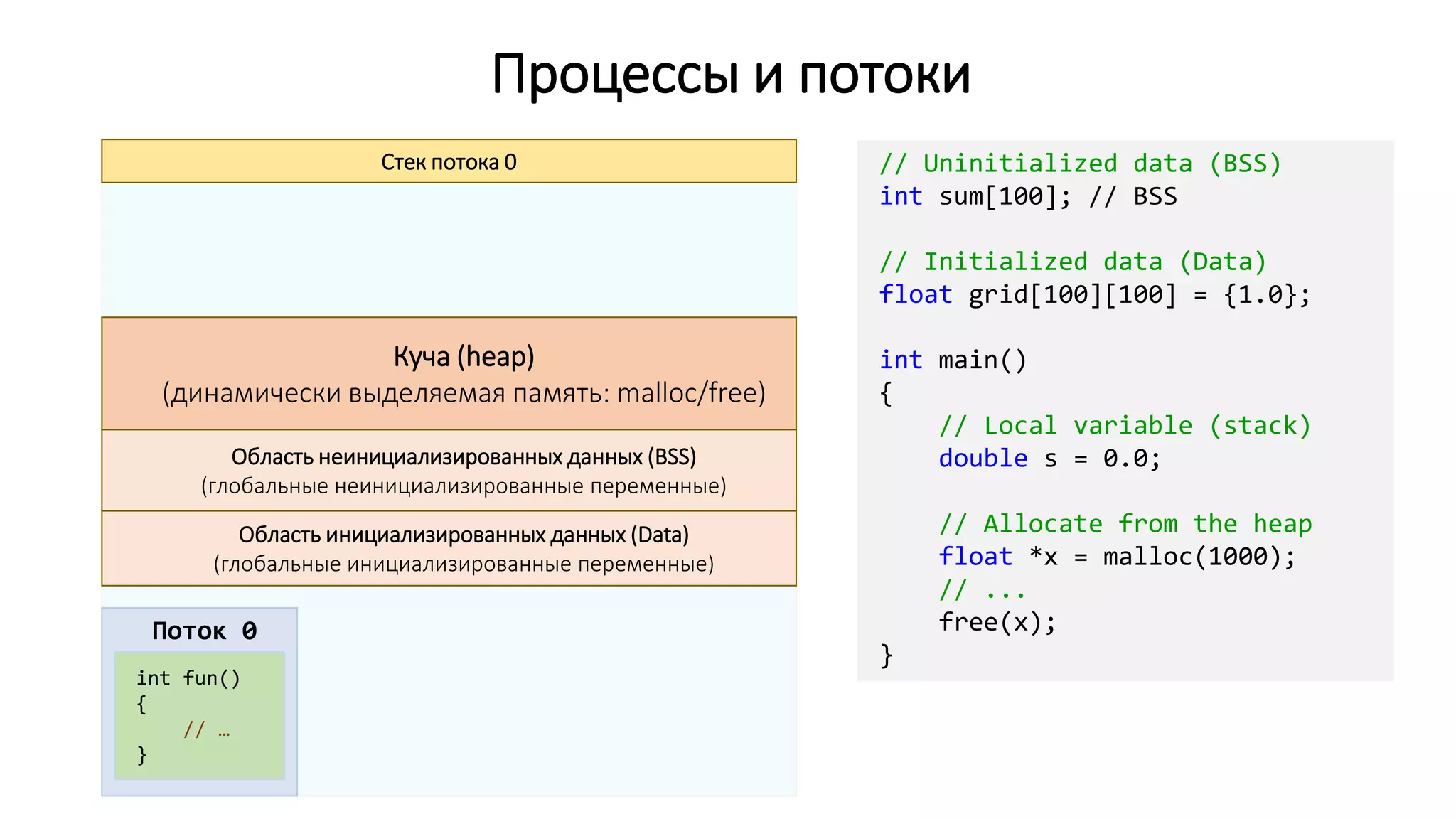 Процессы и потоки

Стек потока 0

Куча (heap)
(динамически выделяемая память: malloc/free)

Область неинициализированных данных (BSS)
(глобальные неинициализированные переменные)

Область инициализированных данных (Data)
(глобальные инициализированные переменные)

Поток 0

int fun()
{
    // …
}

// Uninitialized data (BSS)
int sum[100]; // BSS

// Initialized data (Data)
float grid[100][100] = {1.0};

int main()
{
    // Local variable (stack)
    double s = 0.0;

    // Allocate from the heap
    float *x = malloc(1000);
    // ...
    free(x);
}